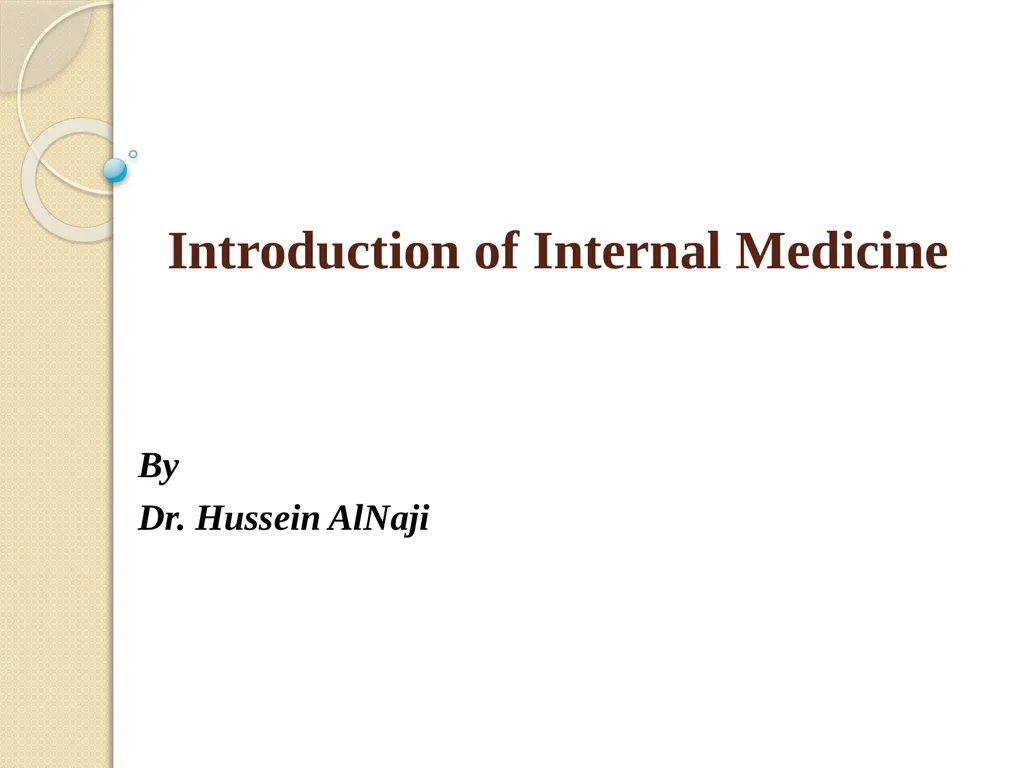 Introduction of Internal Medicine

By
Dr. Hussein AlNaji